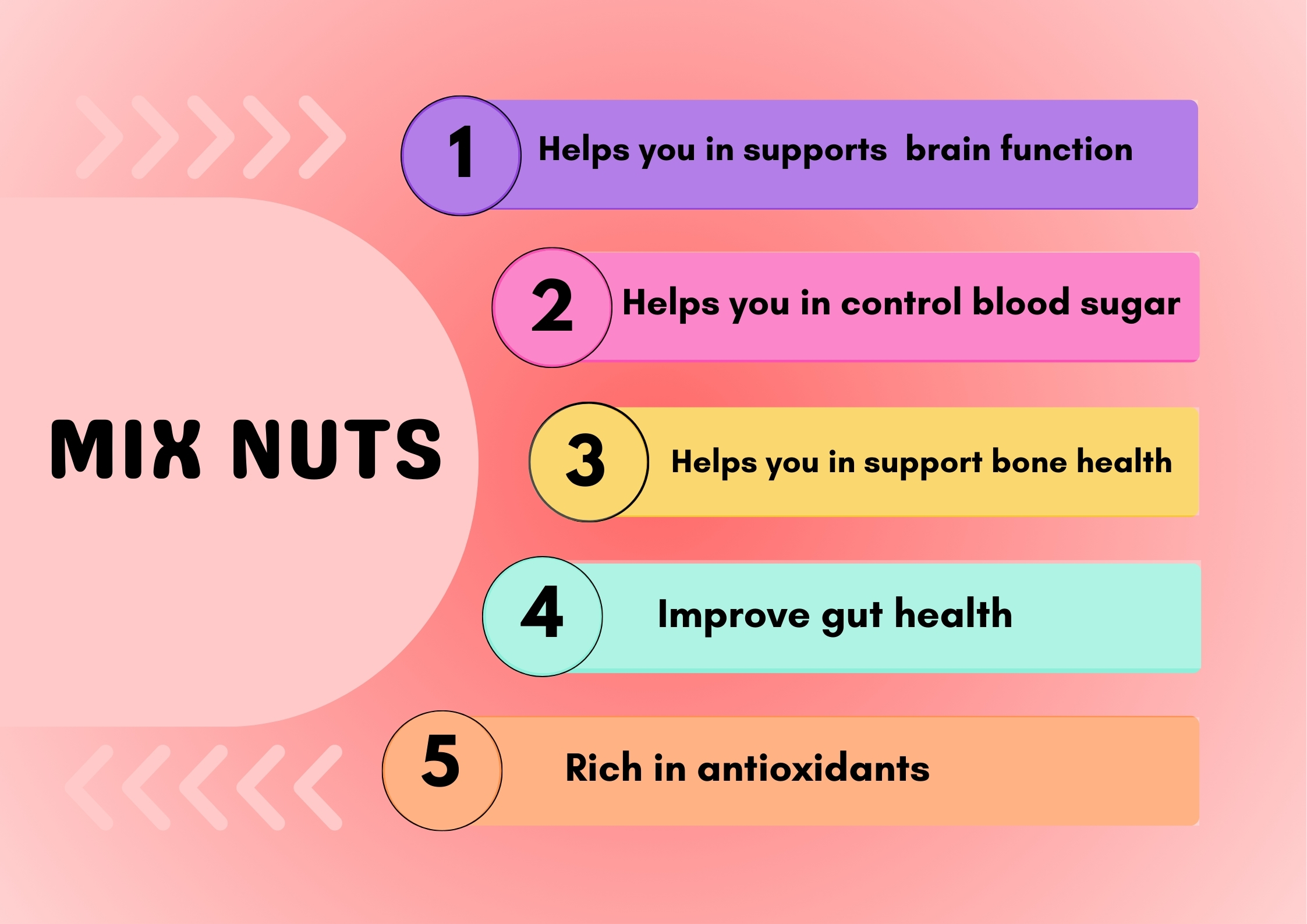 MIX NUTS

1 Helps you in supports brain function

2 Helps you in control blood sugar

3 Helps you in support bone health

4 Improve gut health

5 Rich in antioxidants